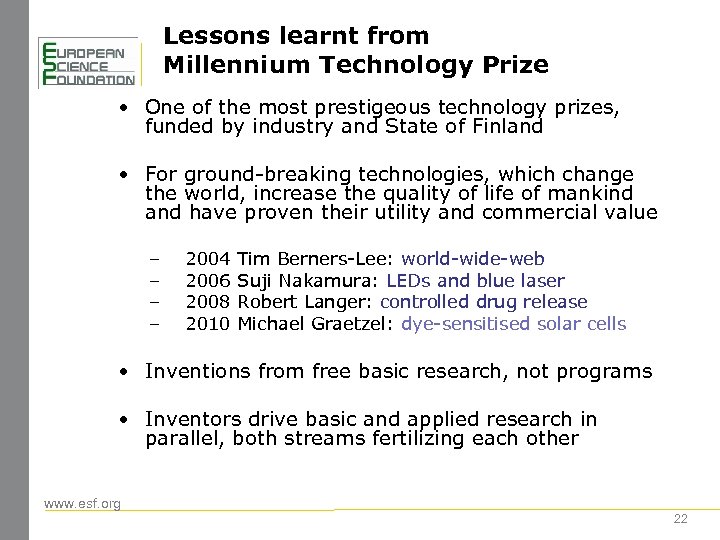 EUROPEAN
SCIENCE
FOUNDATION

Lessons learnt from
Millennium Technology Prize

• One of the most prestigeous technology prizes, funded by industry and State of Finland

• For ground-breaking technologies, which change the world, increase the quality of life of mankind and have proven their utility and commercial value

– 2004 Tim Berners-Lee: world-wide-web
– 2006 Suji Nakamura: LEDs and blue laser
– 2008 Robert Langer: controlled drug release
– 2010 Michael Graetzel: dye-sensitised solar cells

• Inventions from free basic research, not programs

• Inventors drive basic and applied research in parallel, both streams fertilizing each other

www.esf.org

22